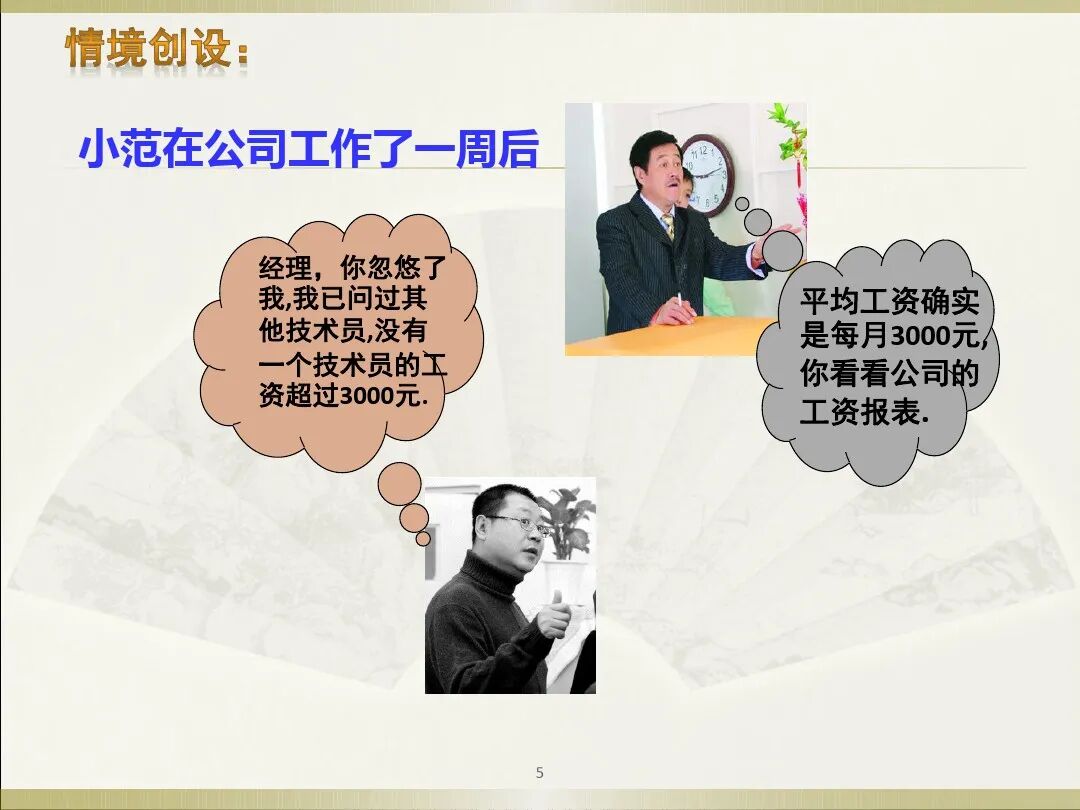 情境创设：

小范在公司工作了一周后

经理，你忽悠了我,我已问过其他技术员,没有一个技术员的工资超过3000元.

平均工资确实是每月3000元,你看看公司的工资报表.

5